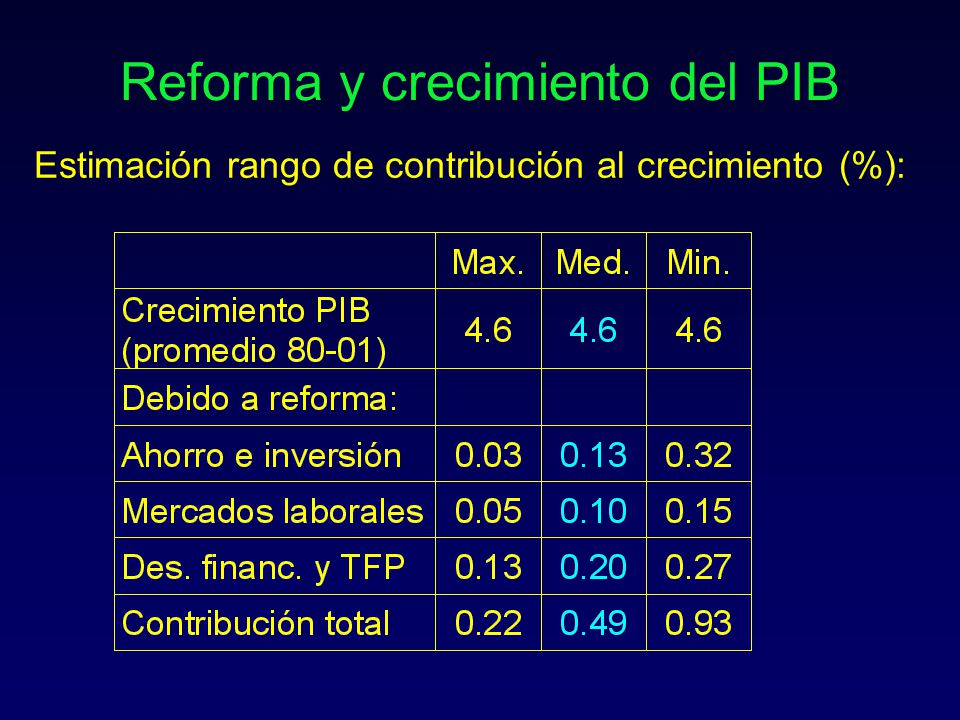 Reforma y crecimiento del PIB

Estimación rango de contribución al crecimiento (%):

| | Max. | Med. | Min. |
|---|---|---|---|
| Crecimiento PIB (promedio 80-01) | 4.6 | 4.6 | 4.6 |
| Debido a reforma: | | | |
| Ahorro e inversión | 0.03 | 0.13 | 0.32 |
| Mercados laborales | 0.05 | 0.10 | 0.15 |
| Des. financ. y TFP | 0.13 | 0.20 | 0.27 |
| Contribución total | 0.22 | 0.49 | 0.93 |